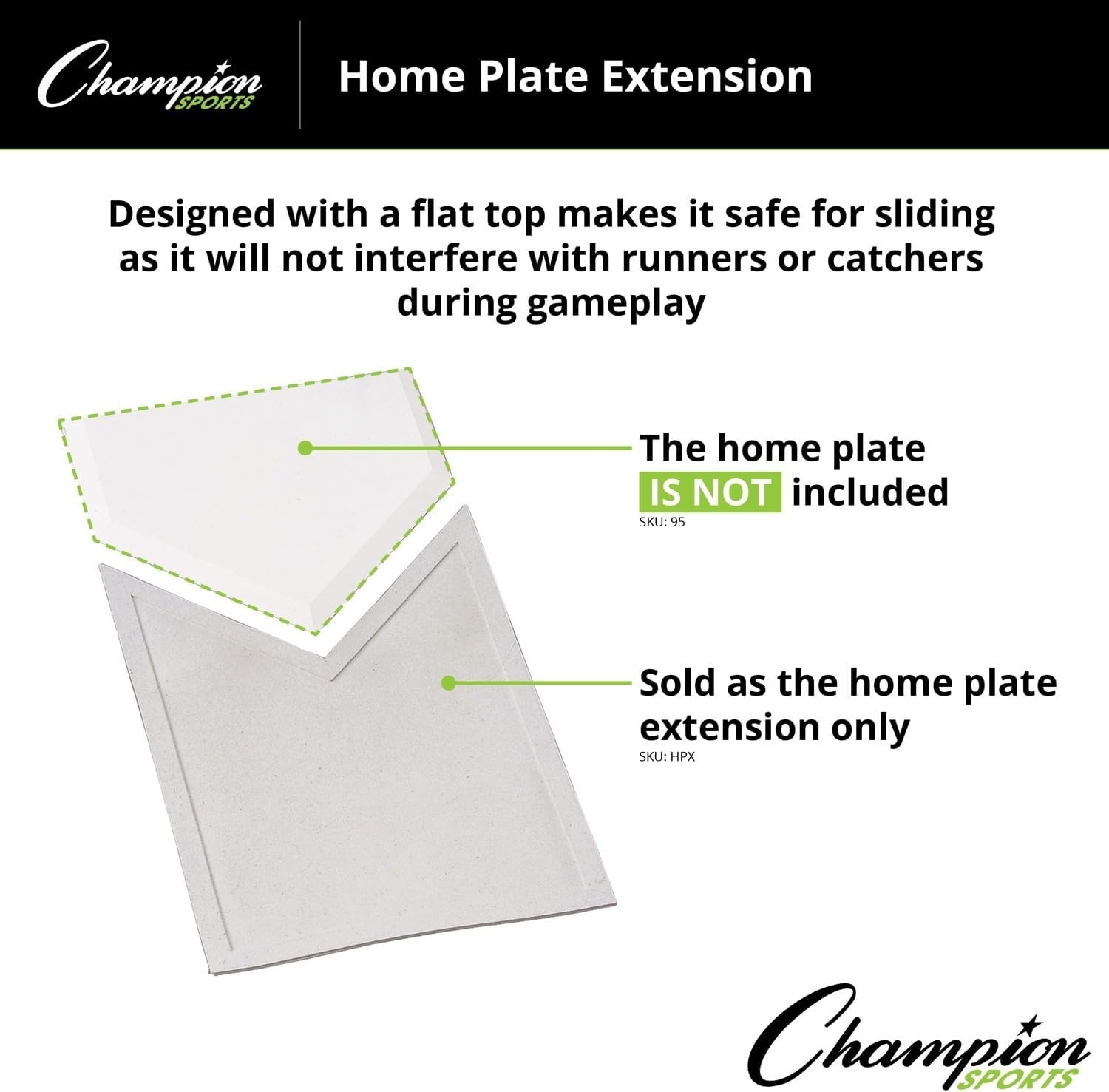 Champion SPORTS

Home Plate Extension

Designed with a flat top makes it safe for sliding as it will not interfere with runners or catchers during gameplay

The home plate IS NOT included
SKU: 95

Sold as the home plate extension only
SKU: HPX

Champion SPORTS